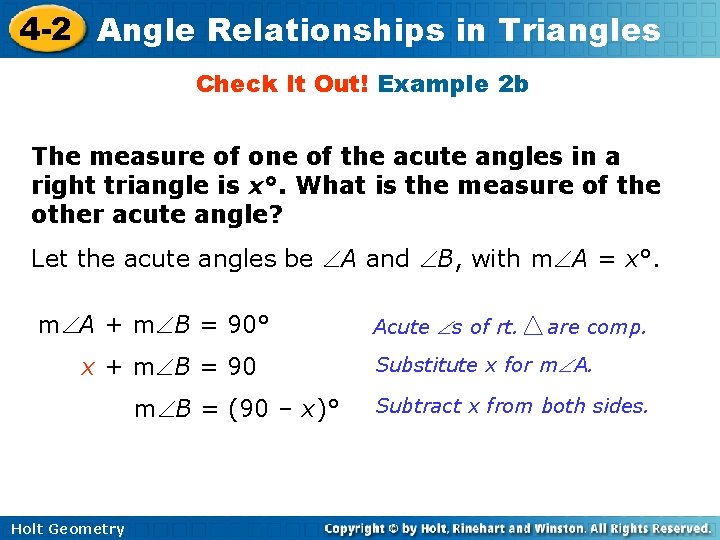 4-2 Angle Relationships in Triangles

Check It Out! Example 2b

The measure of one of the acute angles in a right triangle is $x°$. What is the measure of the other acute angle?

Let the acute angles be $\angle A$ and $\angle B$, with $m\angle A = x°$.

$m\angle A + m\angle B = 90°$ Acute $\angle$s of rt. $\triangle$ are comp.

$x + m\angle B = 90$ Substitute $x$ for $m\angle A$.

$m\angle B = (90 - x)°$ Subtract $x$ from both sides.

Holt Geometry

Copyright © by Holt, Rinehart and Winston. All Rights Reserved.